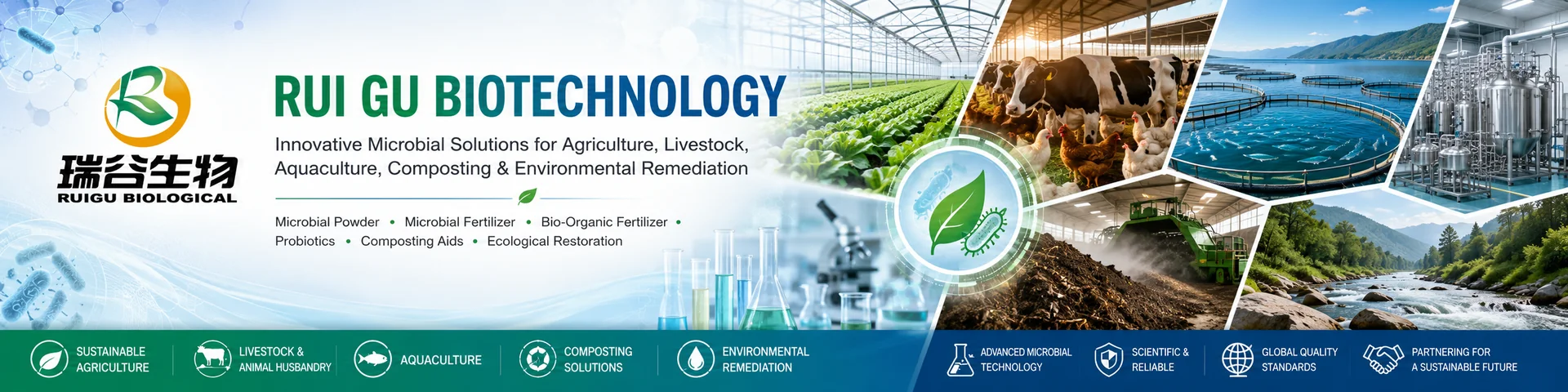 瑞谷生物
RUIGU BIOLOGICAL

RUI GU BIOTECHNOLOGY

Innovative Microbial Solutions for Agriculture, Livestock, Aquaculture, Composting & Environmental Remediation

Microbial Powder • Microbial Fertilizer • Bio-Organic Fertilizer • Probiotics • Composting Aids • Ecological Restoration

SUSTAINABLE AGRICULTURE

LIVESTOCK & ANIMAL HUSBANDRY

AQUACULTURE

COMPOSTING SOLUTIONS

ENVIRONMENTAL REMEDIATION

ADVANCED MICROBIAL TECHNOLOGY

SCIENTIFIC & RELIABLE

GLOBAL QUALITY STANDARDS

PARTNERING FOR A SUSTAINABLE FUTURE